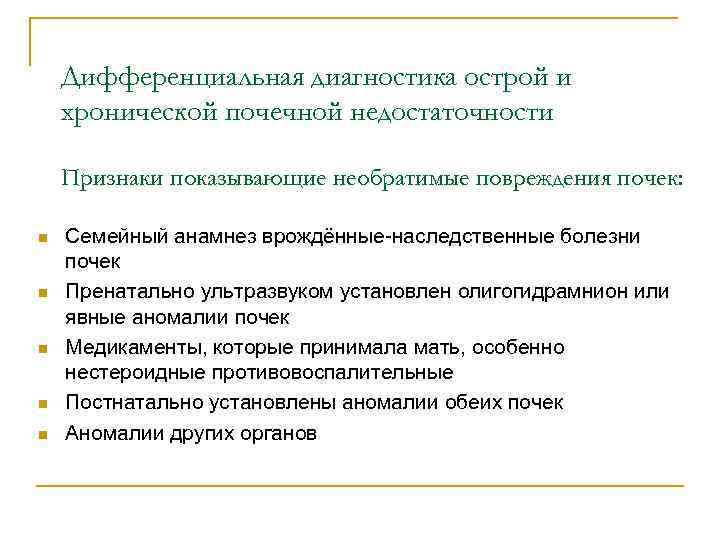 Дифференциальная диагностика острой и хронической почечной недостаточности

Признаки показывающие необратимые повреждения почек:

- Семейный анамнез врождённые-наследственные болезни почек
- Пренатально ультразвуком установлен олигогидрамнион или явные аномалии почек
- Медикаменты, которые принимала мать, особенно нестероидные противовоспалительные
- Постнатально установлены аномалии обеих почек
- Аномалии других органов